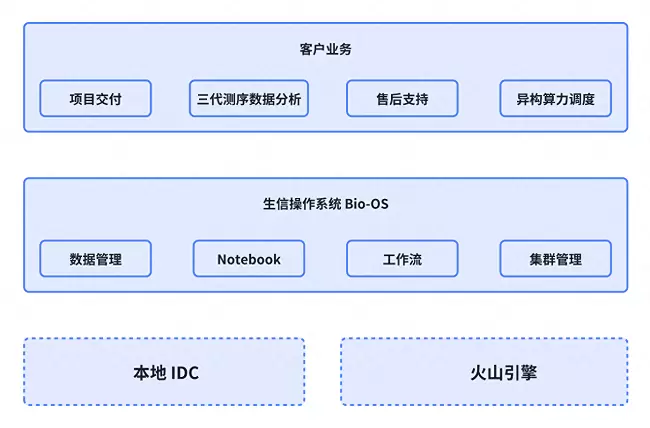 客户业务

项目交付

三代测序数据分析

售后支持

异构算力调度

生信操作系统 Bio-OS

数据管理

Notebook

工作流

集群管理

本地 IDC

火山引擎